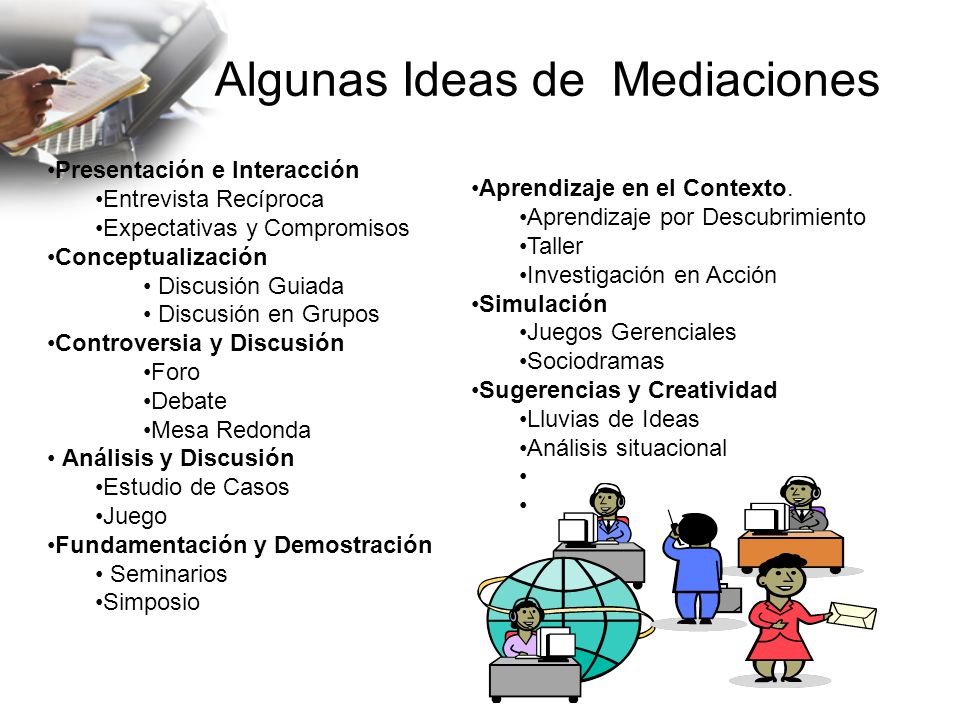 Algunas Ideas de Mediaciones

•Presentación e Interacción
•Entrevista Recíproca
•Expectativas y Compromisos
•Conceptualización
• Discusión Guiada
• Discusión en Grupos
•Controversia y Discusión
•Foro
•Debate
•Mesa Redonda
• Análisis y Discusión
•Estudio de Casos
•Juego
•Fundamentación y Demostración
• Seminarios
•Simposio

•Aprendizaje en el Contexto.
•Aprendizaje por Descubrimiento
•Taller
•Investigación en Acción
•Simulación
•Juegos Gerenciales
•Sociodramas
•Sugerencias y Creatividad
•Lluvias de Ideas
•Análisis situacional
•
•